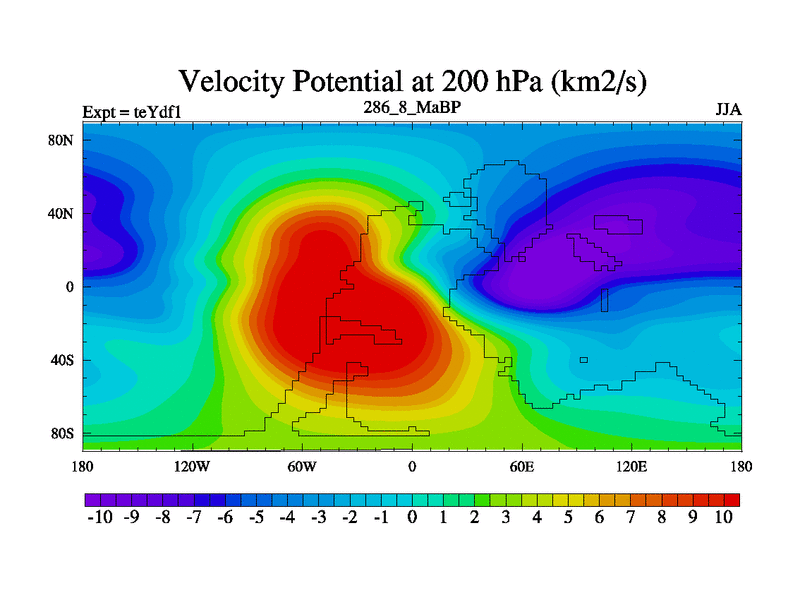 Velocity Potential at 200 hPa (km2/s)

Expt = teYdf1

286_8_MaBP

JJA

80N
40N
0
40S
80S

180 120W 60W 0 60E 120E 180

-10 -9 -8 -7 -6 -5 -4 -3 -2 -1 0 1 2 3 4 5 6 7 8 9 10